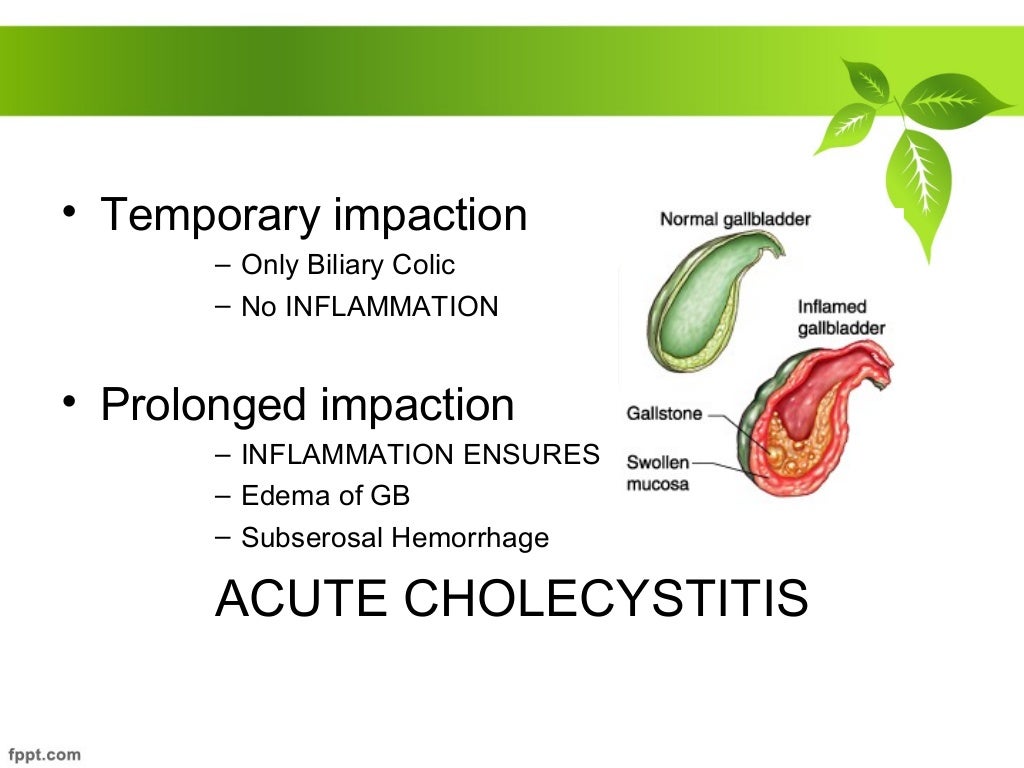 • Temporary impaction
– Only Biliary Colic
– No INFLAMMATION

• Prolonged impaction
– INFLAMMATION ENSURES
– Edema of GB
– Subserosal Hemorrhage

ACUTE CHOLECYSTITIS

Normal gallbladder
Inflamed gallbladder
Gallstone
Swollen mucosa

fppt.com